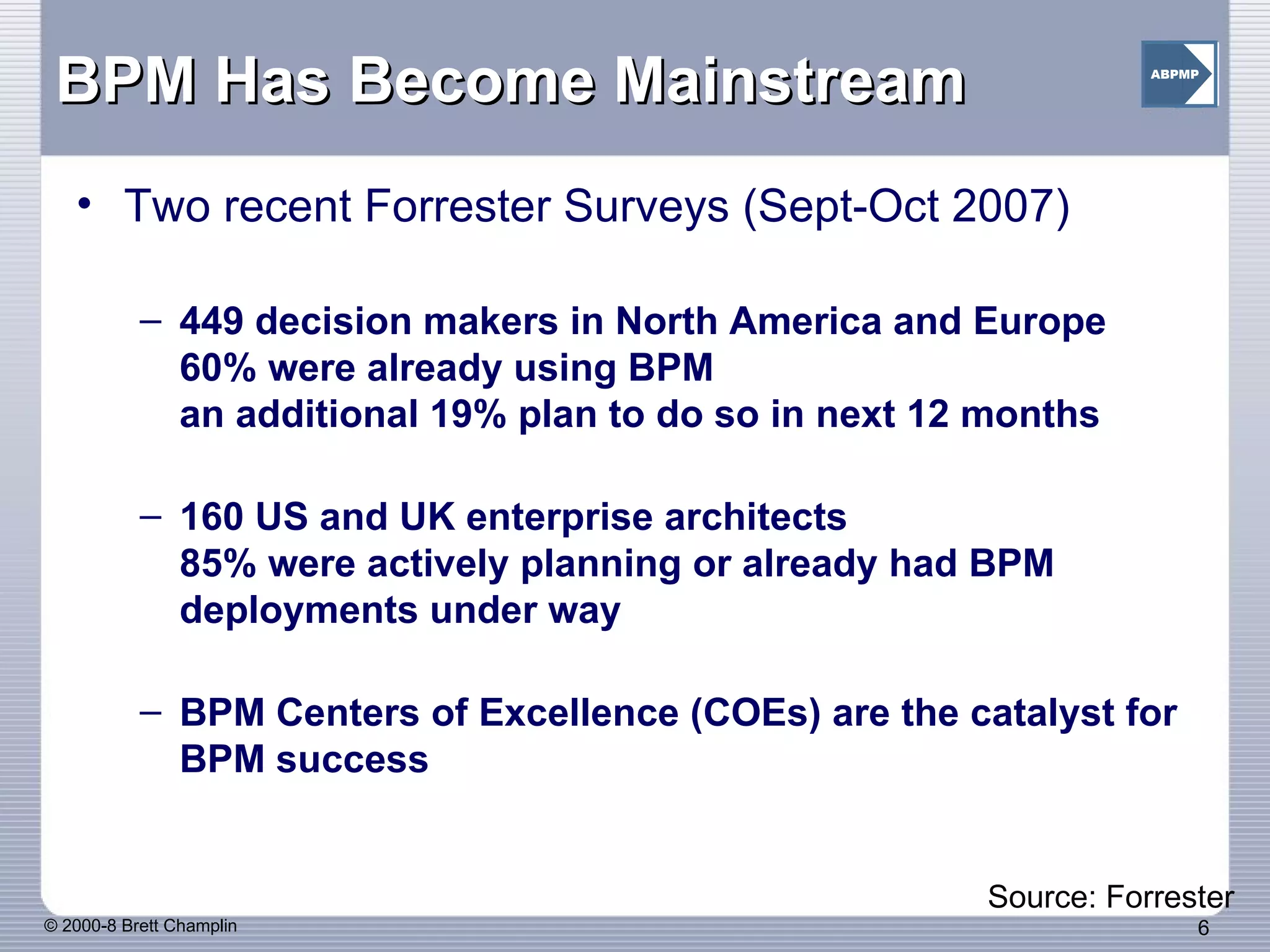 BPM Has Become Mainstream

ABPMP

• Two recent Forrester Surveys (Sept-Oct 2007)

– 449 decision makers in North America and Europe
60% were already using BPM
an additional 19% plan to do so in next 12 months

– 160 US and UK enterprise architects
85% were actively planning or already had BPM deployments under way

– BPM Centers of Excellence (COEs) are the catalyst for BPM success

Source: Forrester

© 2000-8 Brett Champlin

6